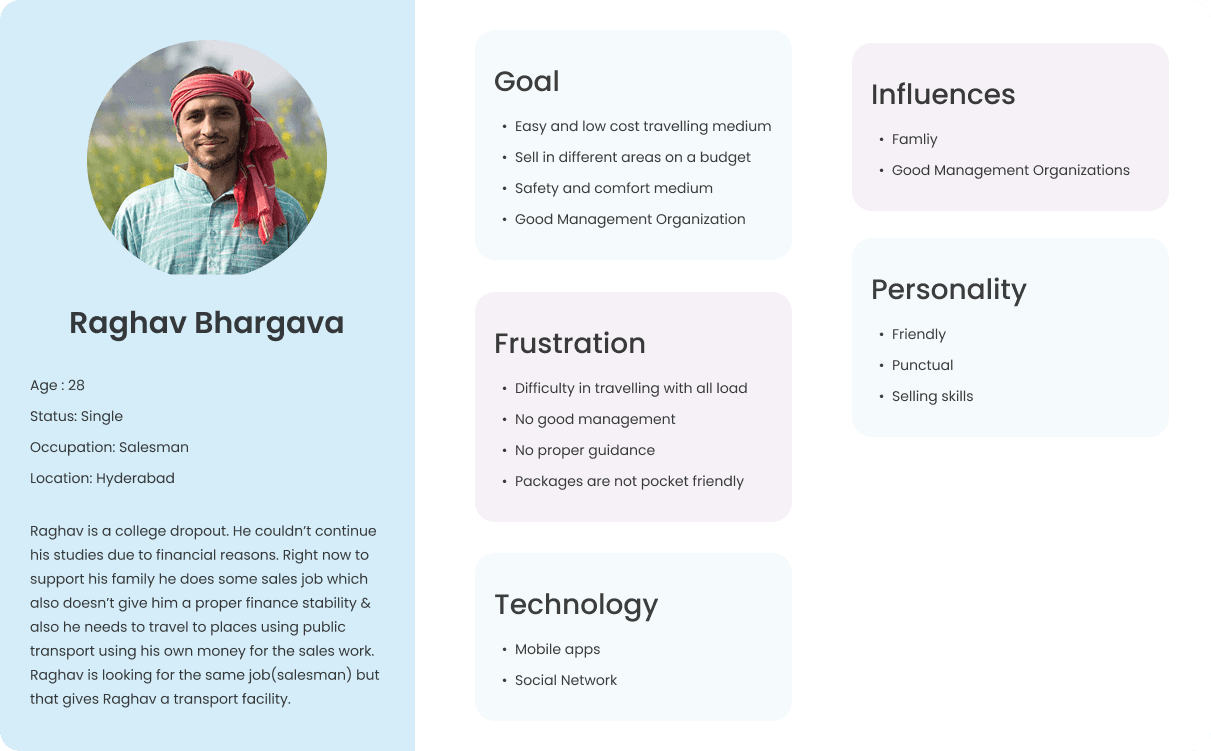 Raghav Bhargava

Age : 28

Status: Single

Occupation: Salesman

Location: Hyderabad

Raghav is a college dropout. He couldn't continue his studies due to financial reasons. Right now to support his family he does some sales job which also doesn't give him a proper finance stability & also he needs to travel to places using public transport using his own money for the sales work. Raghav is looking for the same job(salesman) but that gives Raghav a transport facility.

Goal

• Easy and low cost travelling medium
• Sell in different areas on a budget
• Safety and comfort medium
• Good Management Organization

Frustration

• Difficulty in travelling with all load
• No good management
• No proper guidance
• Packages are not pocket friendly

Technology

• Mobile apps
• Social Network

Influences

• Famliy
• Good Management Organizations

Personality

• Friendly
• Punctual
• Selling skills